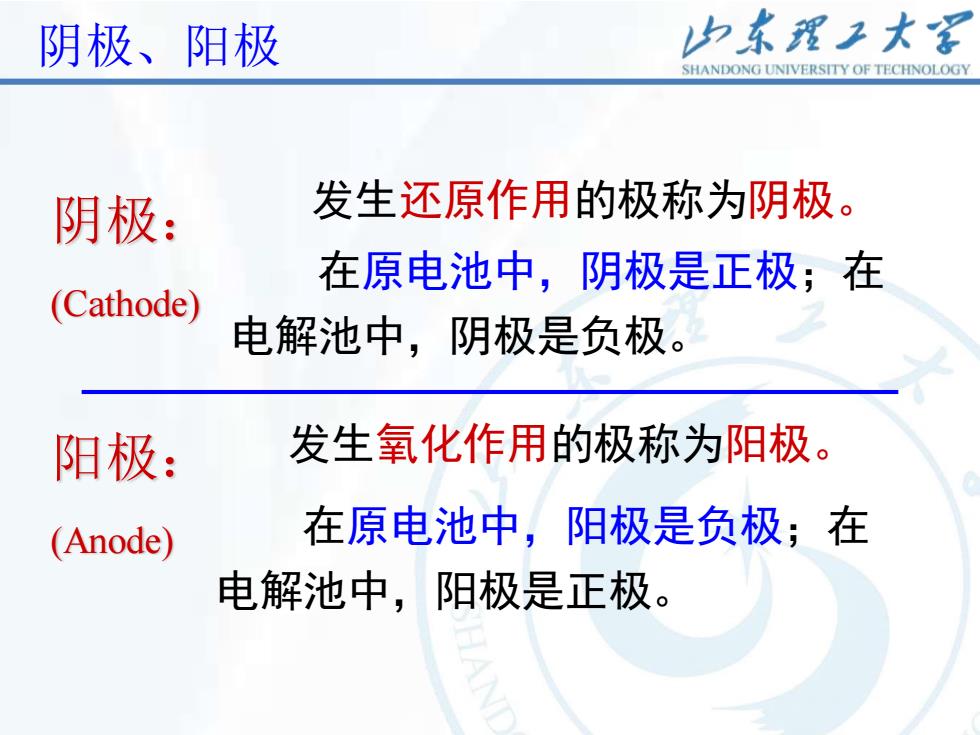 阴极、阳极

山东理工大学
SHANDONG UNIVERSITY OF TECHNOLOGY

阴极：
(Cathode)

发生还原作用的极称为阴极。

在原电池中，阴极是正极；在电解池中，阴极是负极。

阳极：
(Anode)

发生氧化作用的极称为阳极。

在原电池中，阳极是负极；在电解池中，阳极是正极。